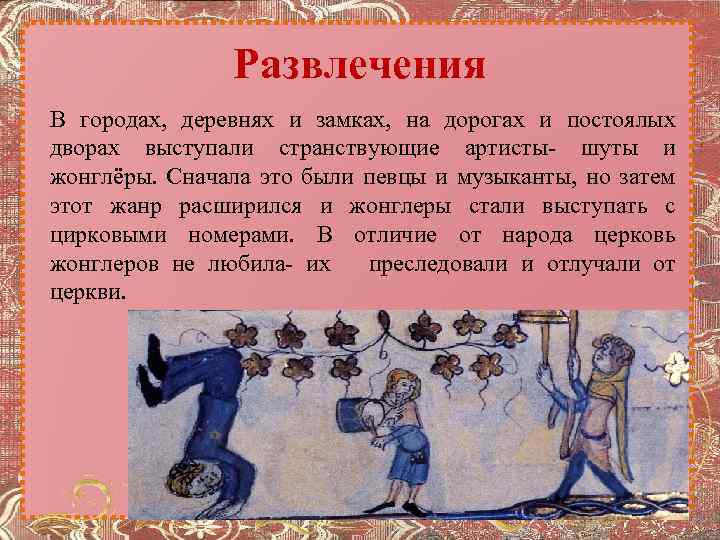 Развлечения

В городах, деревнях и замках, на дорогах и постоялых дворах выступали странствующие артисты- шуты и жонглёры. Сначала это были певцы и музыканты, но затем этот жанр расширился и жонглеры стали выступать с цирковыми номерами. В отличие от народа церковь жонглеров не любила- их преследовали и отлучали от церкви.